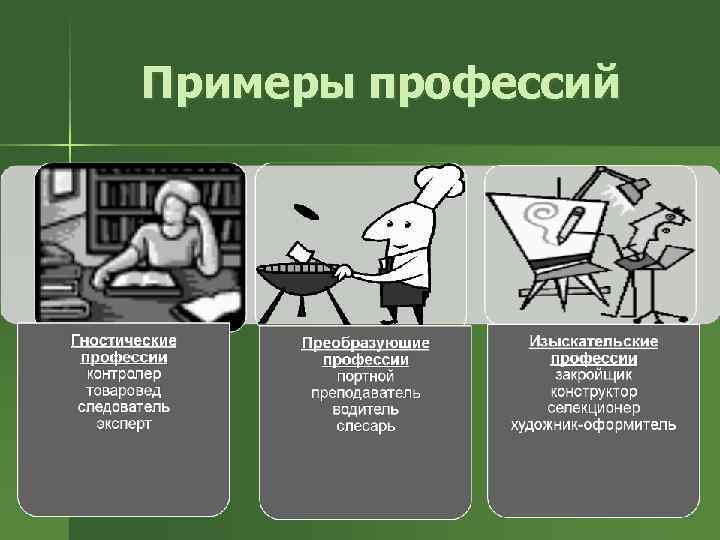 Примеры профессий

Гностические профессии
контролер
товаровед
следователь
эксперт

Преобразующие профессии
портной
преподаватель
водитель
слесарь

Изыскательские профессии
закройщик
конструктор
селекционер
художник-оформитель